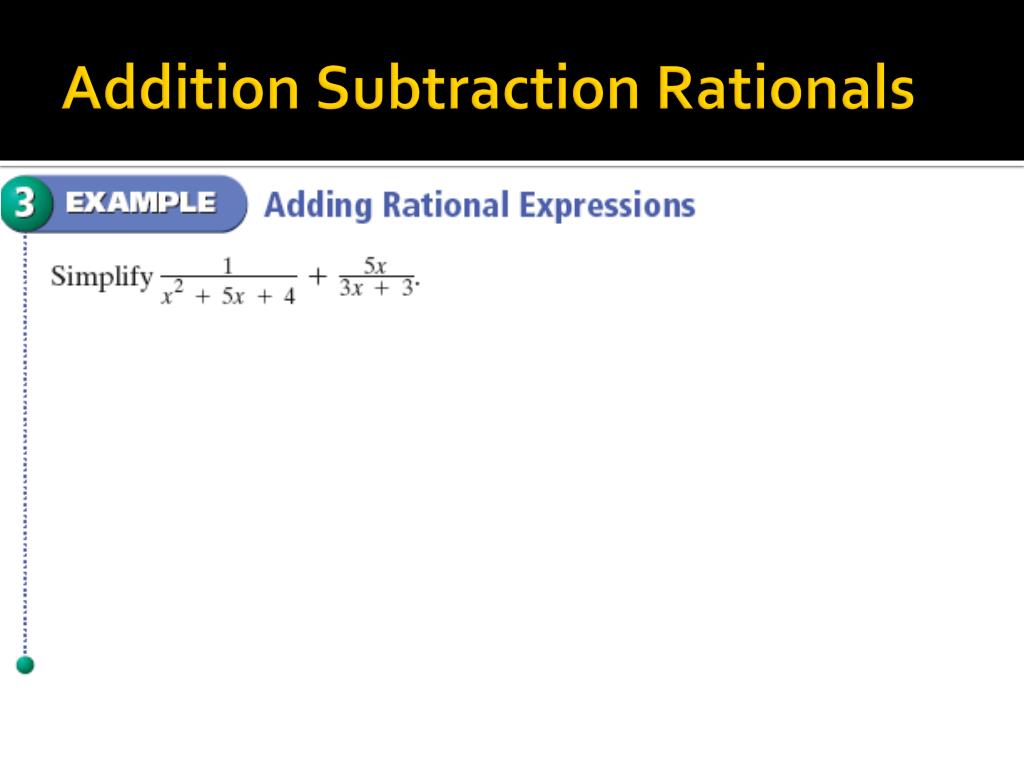 Addition Subtraction Rationals

3 EXAMPLE Adding Rational Expressions

Simplify $\frac{1}{x^2 + 5x + 4} + \frac{5x}{3x + 3}$.